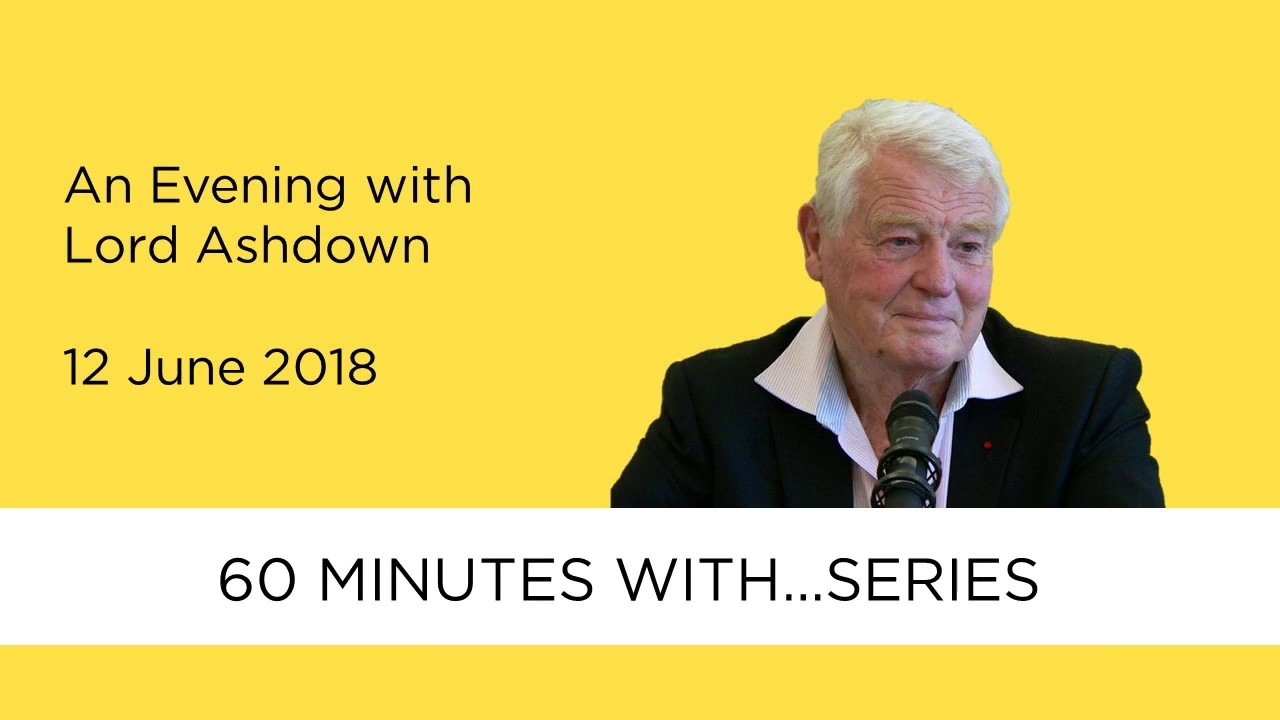 An Evening with Lord Ashdown

12 June 2018

60 MINUTES WITH...SERIES